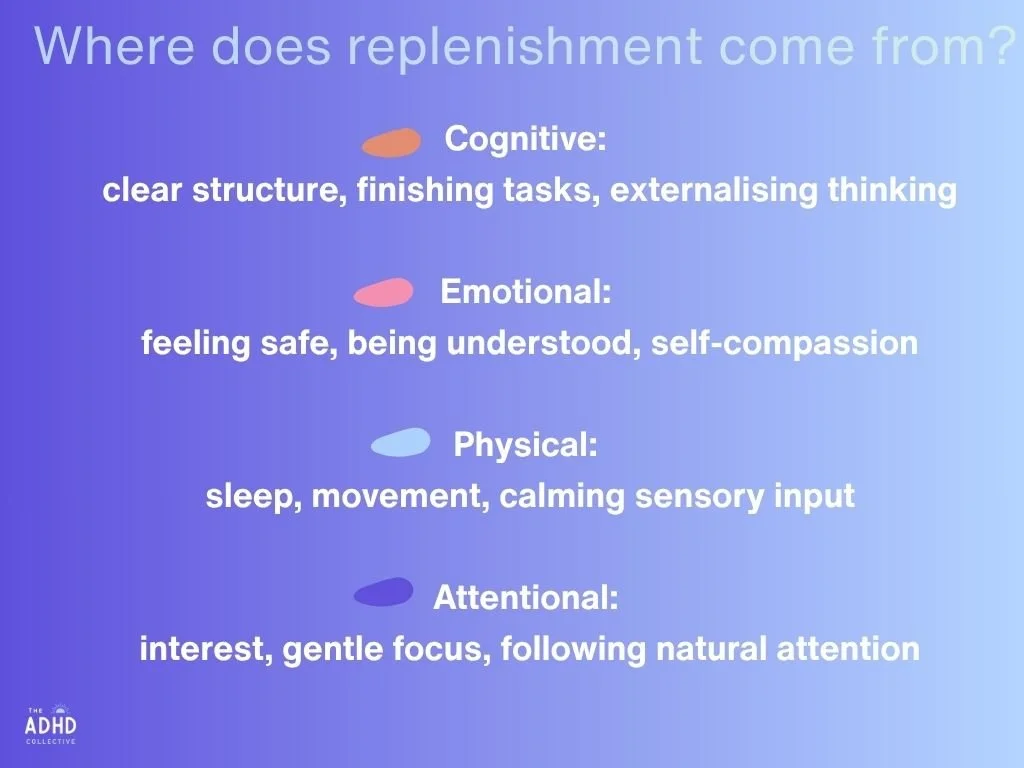 Where does replenishment come from?

Cognitive:

clear structure, finishing tasks, externalising thinking

Emotional:

feeling safe, being understood, self-compassion

Physical:

sleep, movement, calming sensory input

Attentional:

interest, gentle focus, following natural attention

THE
ADHD
COLLECTIVE